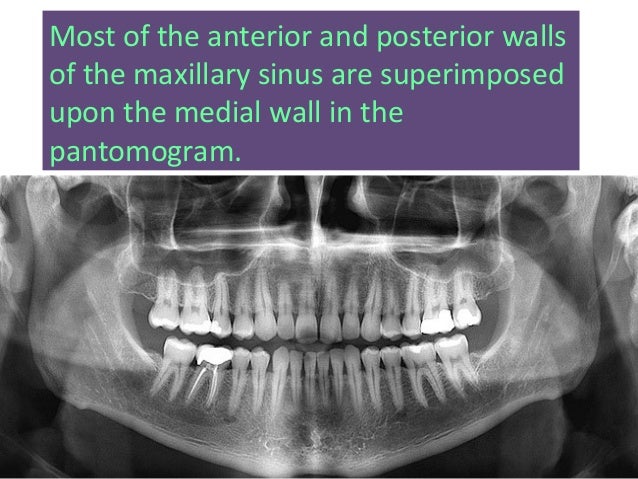 Most of the anterior and posterior walls of the maxillary sinus are superimposed upon the medial wall in the pantomogram.